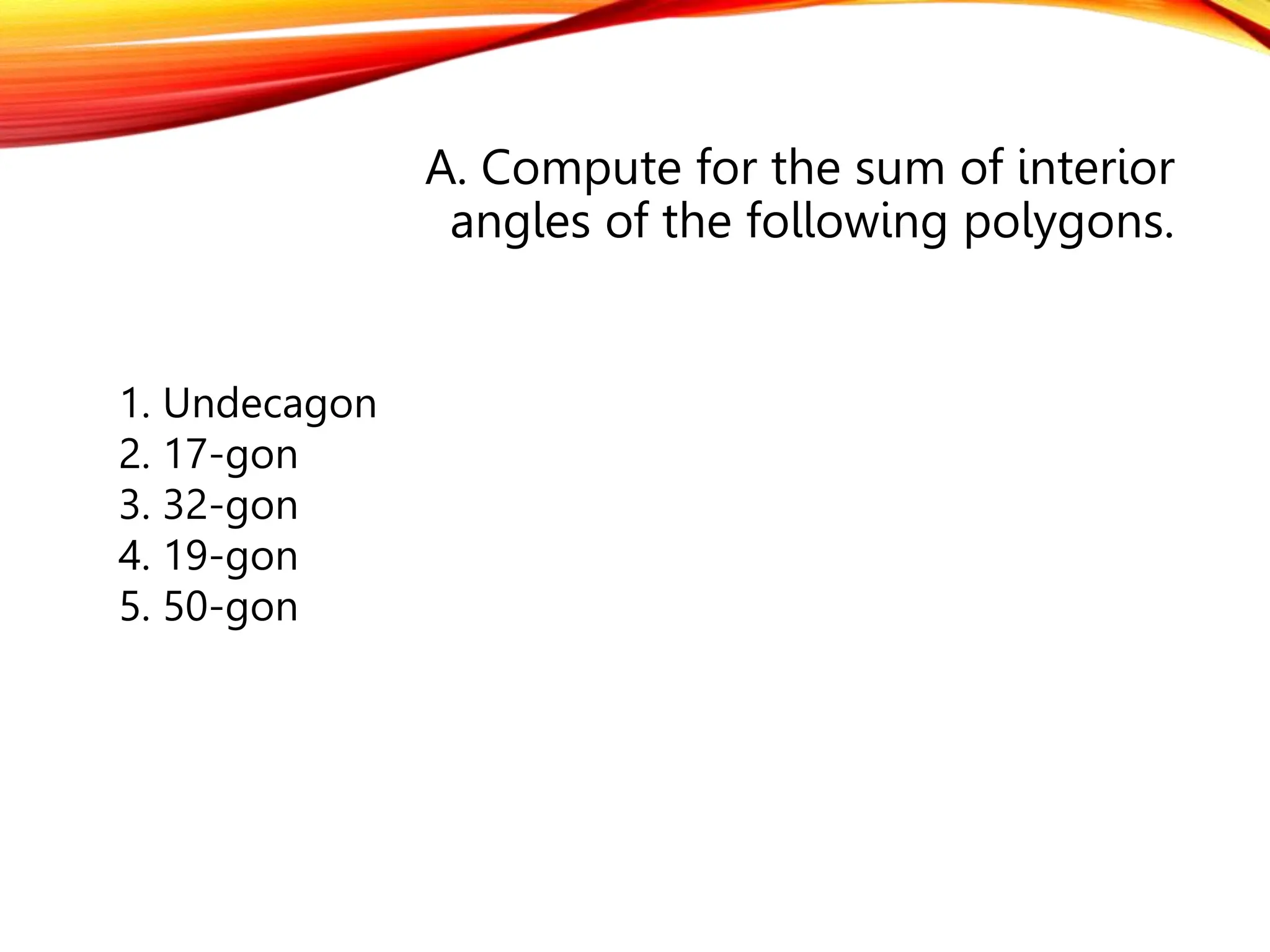 A. Compute for the sum of interior angles of the following polygons.

1. Undecagon
2. 17-gon
3. 32-gon
4. 19-gon
5. 50-gon